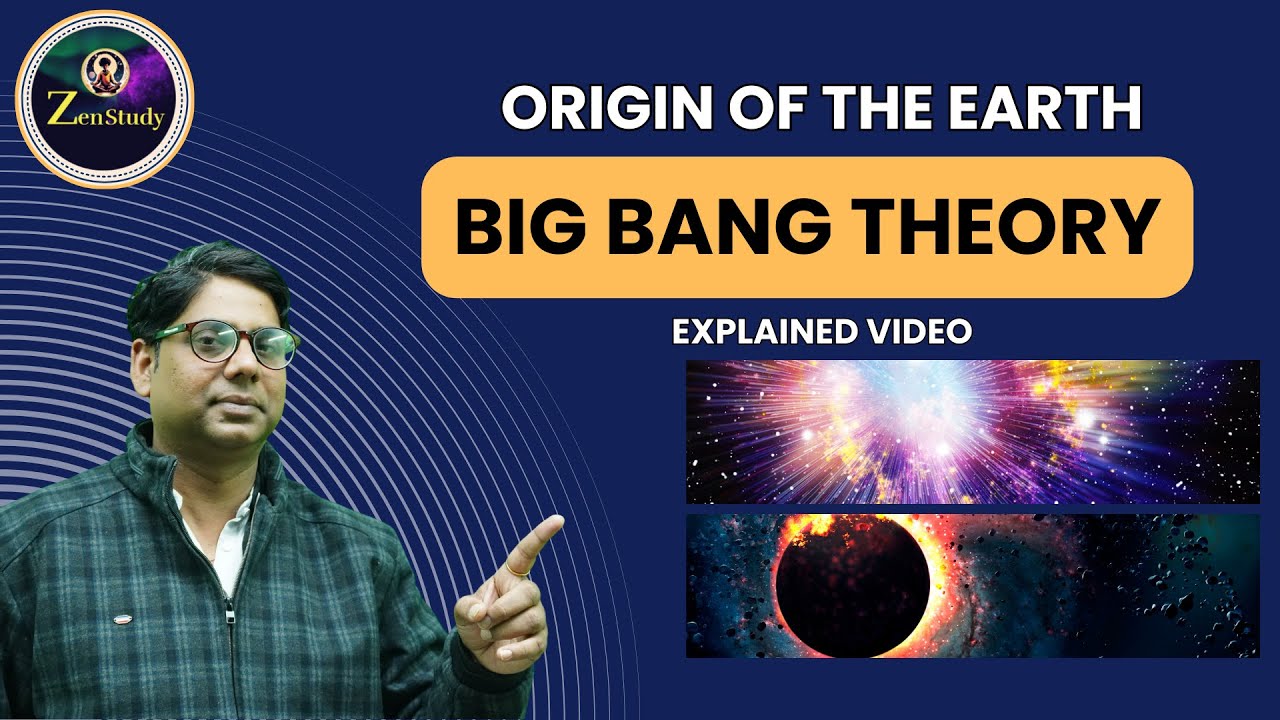 ZenStudy

ORIGIN OF THE EARTH

BIG BANG THEORY

EXPLAINED VIDEO